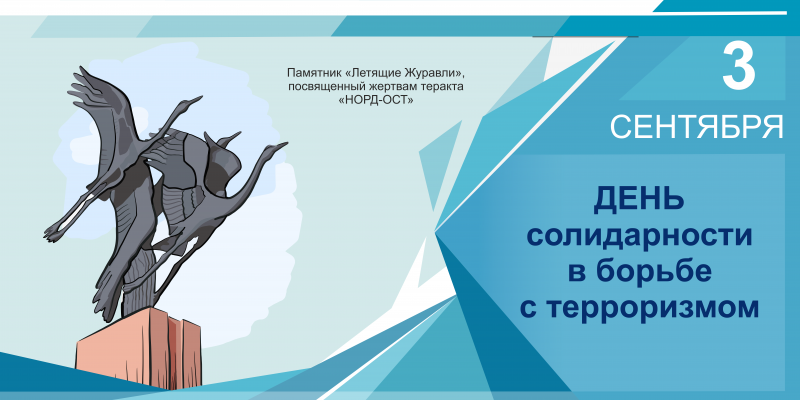 Памятник «Летящие Журавли», посвященный жертвам теракта «НОРД-ОСТ»

3
СЕНТЯБРЯ

ДЕНЬ
солидарности
в борьбе
с терроризмом